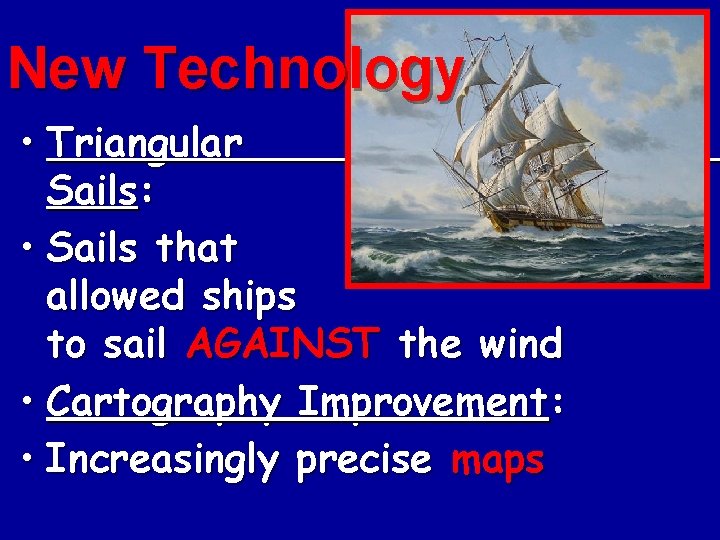 New Technology

• Triangular Sails:
• Sails that allowed ships to sail AGAINST the wind
• Cartography Improvement:
• Increasingly precise maps